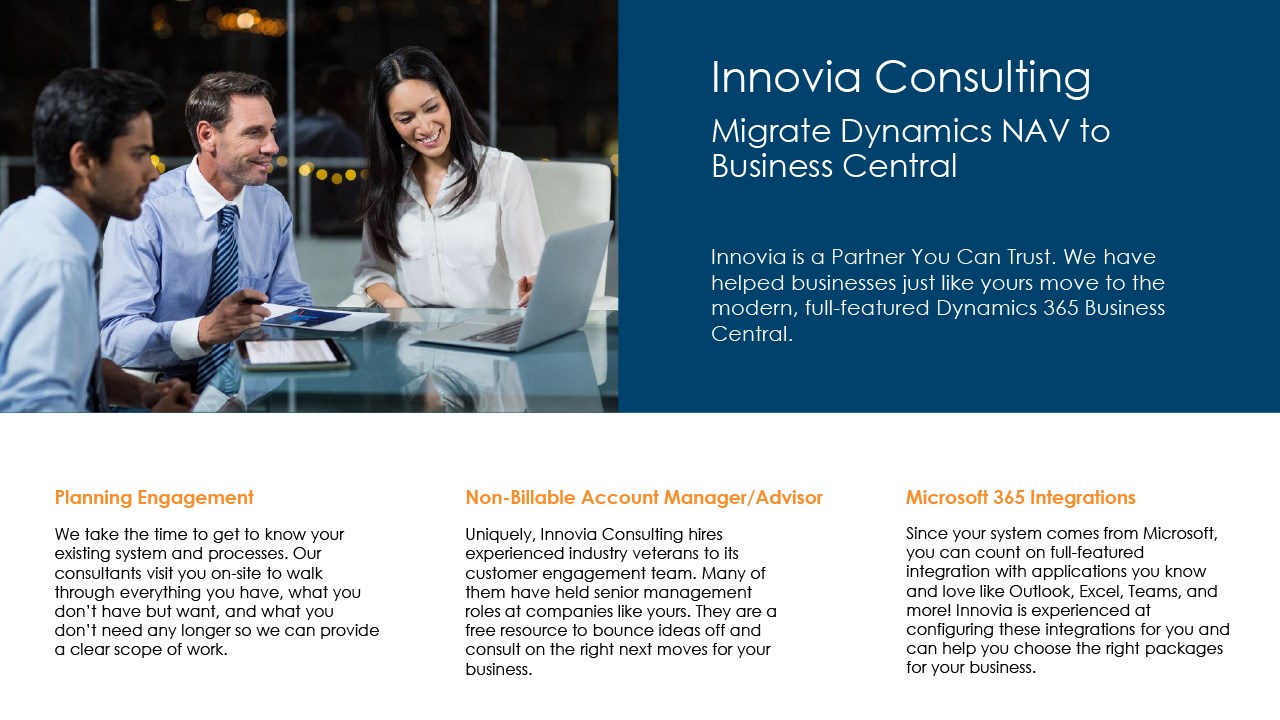 Innovia Consulting

Migrate Dynamics NAV to Business Central

Innovia is a Partner You Can Trust. We have helped businesses just like yours move to the modern, full-featured Dynamics 365 Business Central.

Planning Engagement

We take the time to get to know your existing system and processes. Our consultants visit you on-site to walk through everything you have, what you don't have but want, and what you don't need any longer so we can provide a clear scope of work.

Non-Billable Account Manager/Advisor

Uniquely, Innovia Consulting hires experienced industry veterans to its customer engagement team. Many of them have held senior management roles at companies like yours. They are a free resource to bounce ideas off and consult on the right next moves for your business.

Microsoft 365 Integrations

Since your system comes from Microsoft, you can count on full-featured integration with applications you know and love like Outlook, Excel, Teams, and more! Innovia is experienced at configuring these integrations for you and can help you choose the right packages for your business.